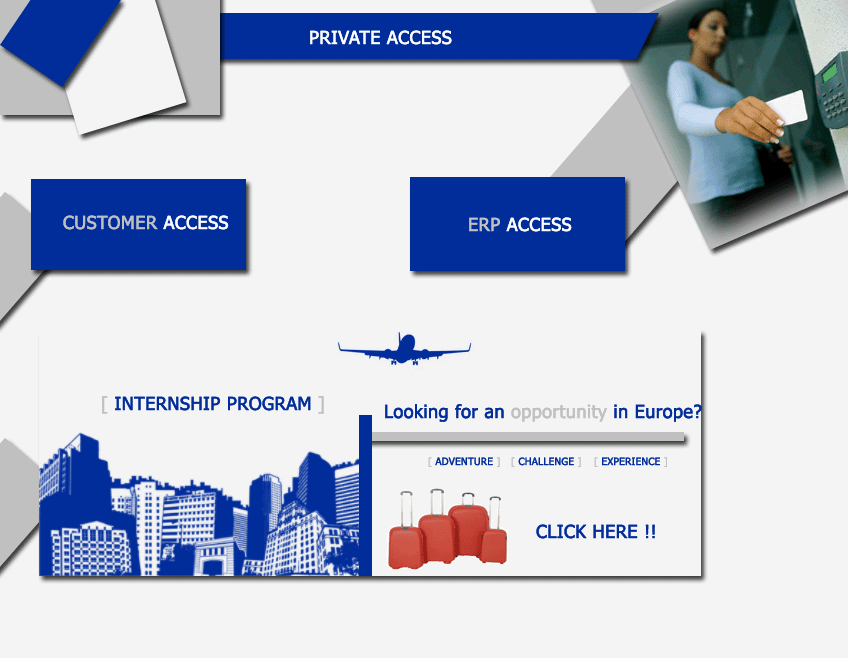 PRIVATE ACCESS

CUSTOMER ACCESS

ERP ACCESS

[ INTERNSHIP PROGRAM ]

Looking for an opportunity in Europe?

[ ADVENTURE ] [ CHALLENGE ] [ EXPERIENCE ]

CLICK HERE !!